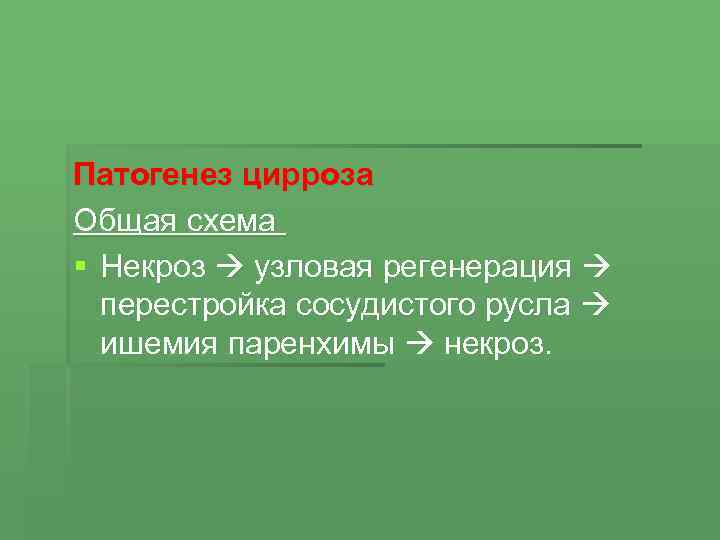 Патогенез цирроза

Общая схема

▪ Некроз → узловая регенерация → перестройка сосудистого русла → ишемия паренхимы → некроз.